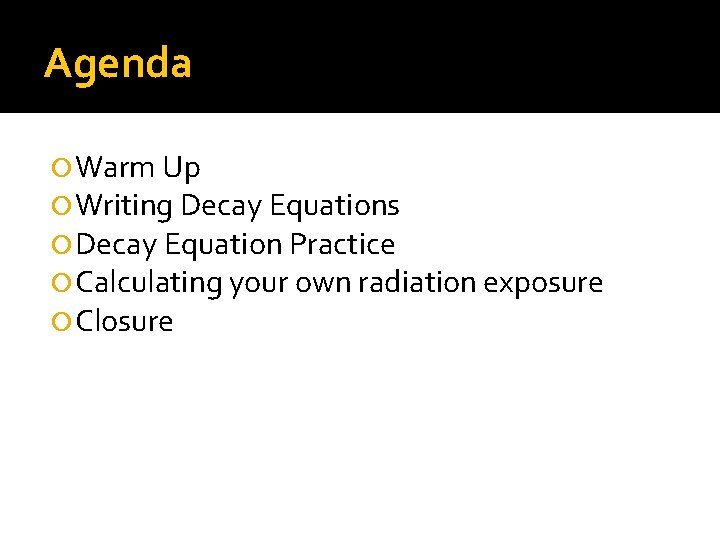 Agenda

Warm Up
Writing Decay Equations
Decay Equation Practice
Calculating your own radiation exposure
Closure